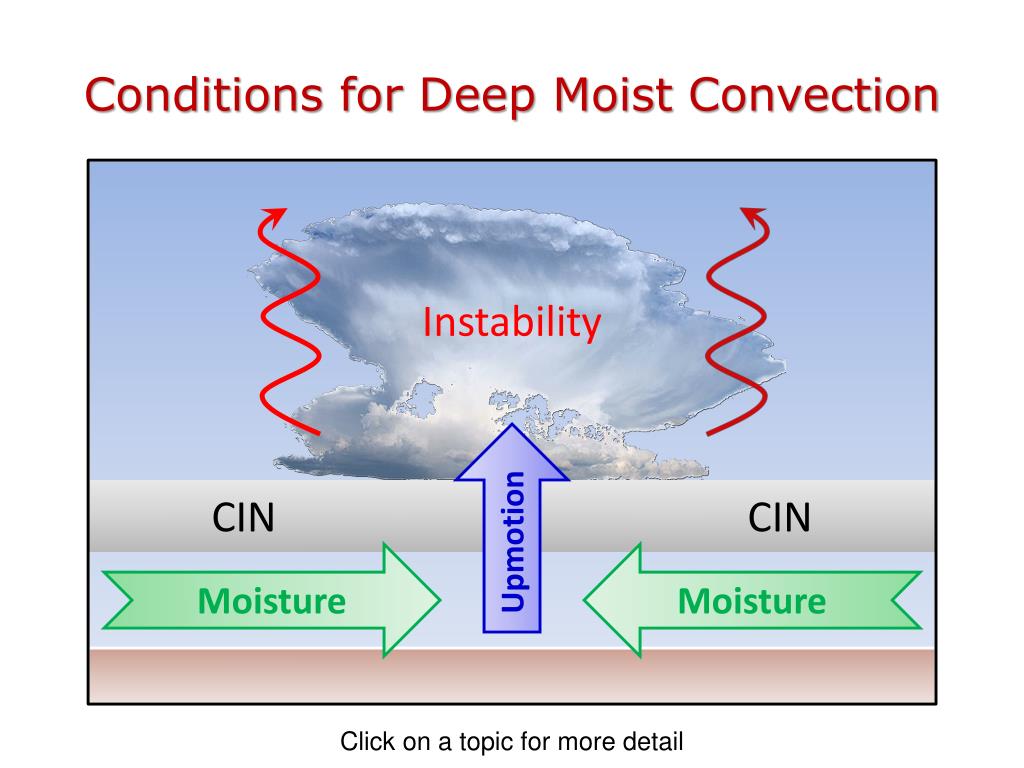 Conditions for Deep Moist Convection

Instability

CIN

Upmotion

CIN

Moisture

Moisture

Click on a topic for more detail